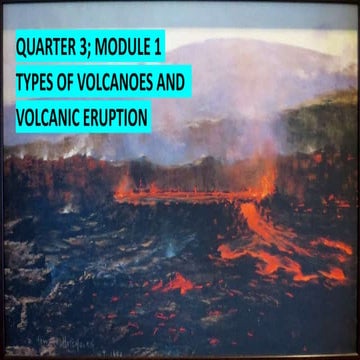 QUARTER 3; MODULE 1

TYPES OF VOLCANOES AND VOLCANIC ERUPTION